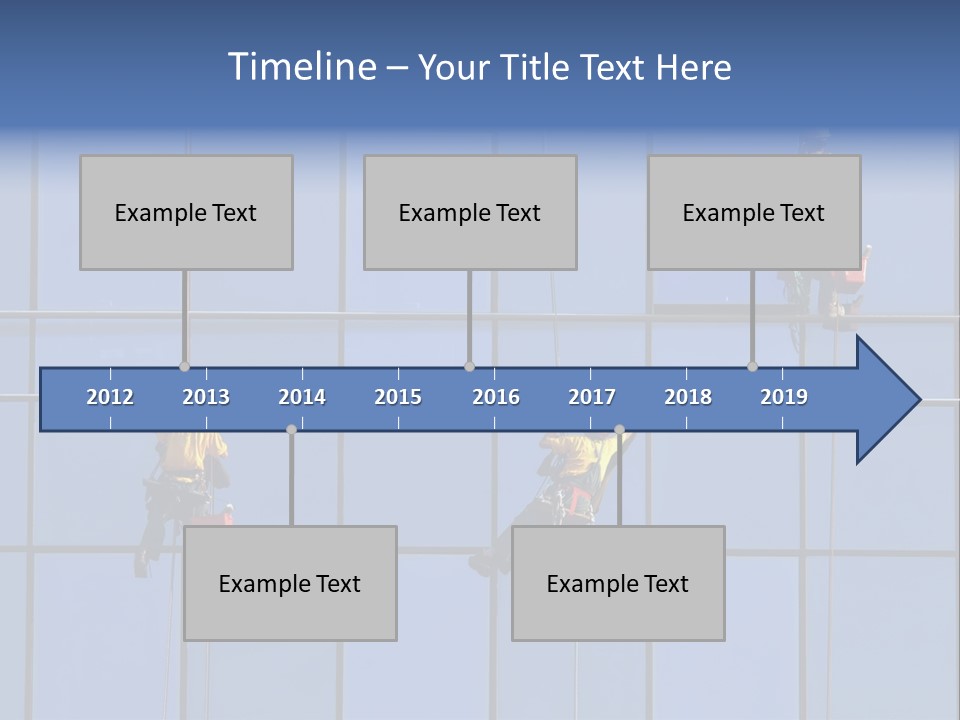 Timeline – Your Title Text Here

Example Text

Example Text

Example Text

2012 2013 2014 2015 2016 2017 2018 2019

Example Text

Example Text